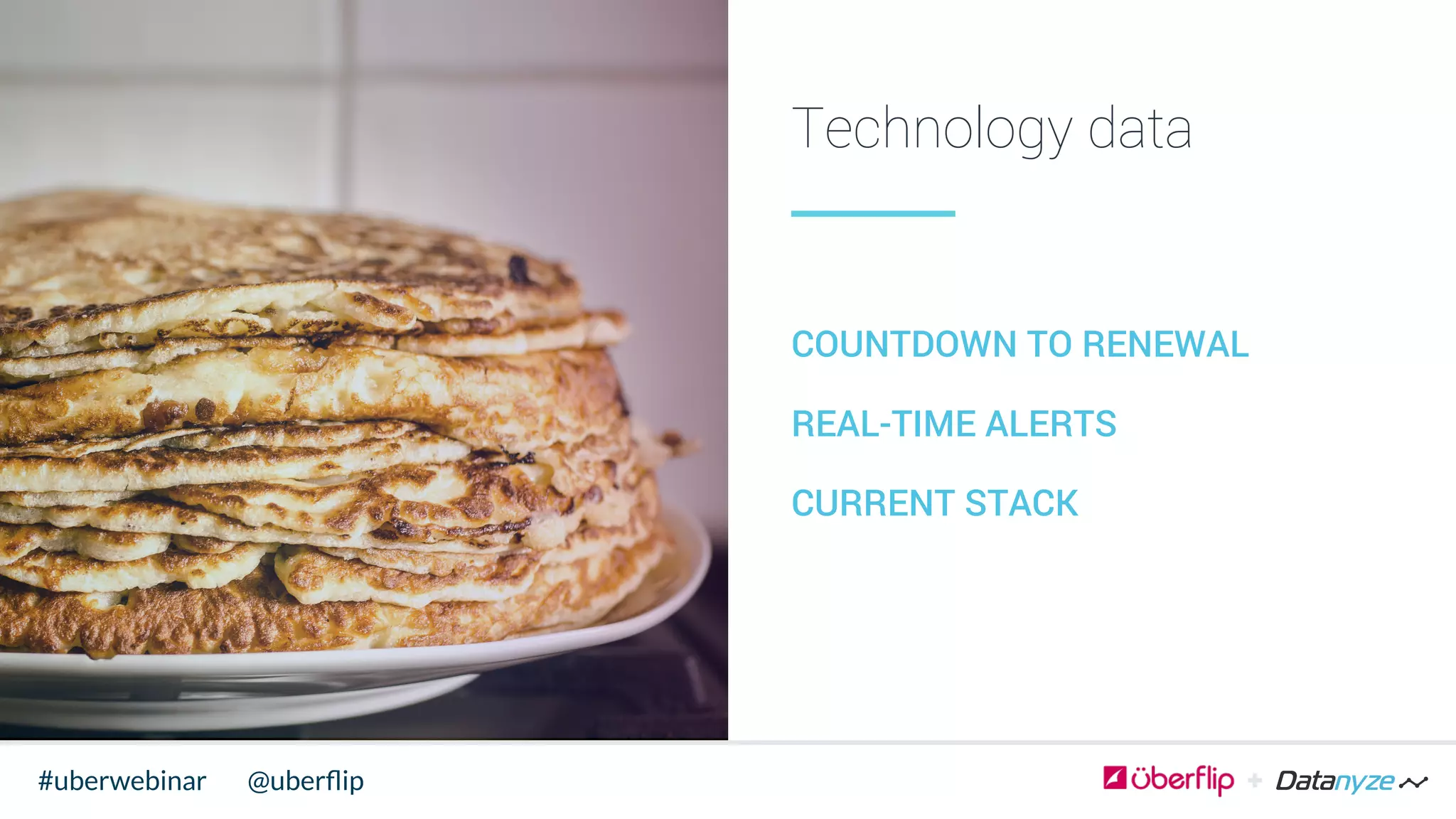 Technology data

COUNTDOWN TO RENEWAL

REAL-TIME ALERTS

CURRENT STACK

#uberwebinar @uberflip

überflip + Datanyze